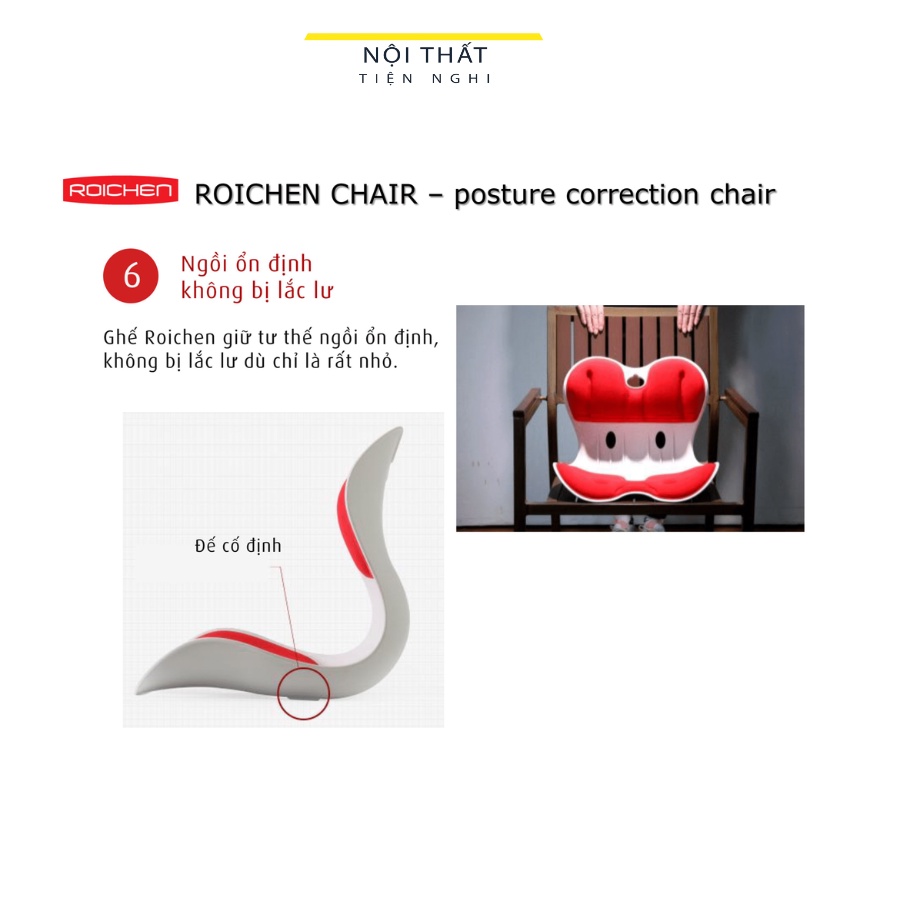 NỘI THẤT
TIỆN NGHI

ROICHEN ROICHEN CHAIR – posture correction chair

6 Ngồi ổn định không bị lắc lư

Ghế Roichen giữ tư thế ngồi ổn định, không bị lắc lư dù chỉ là rất nhỏ.

Đế cố định